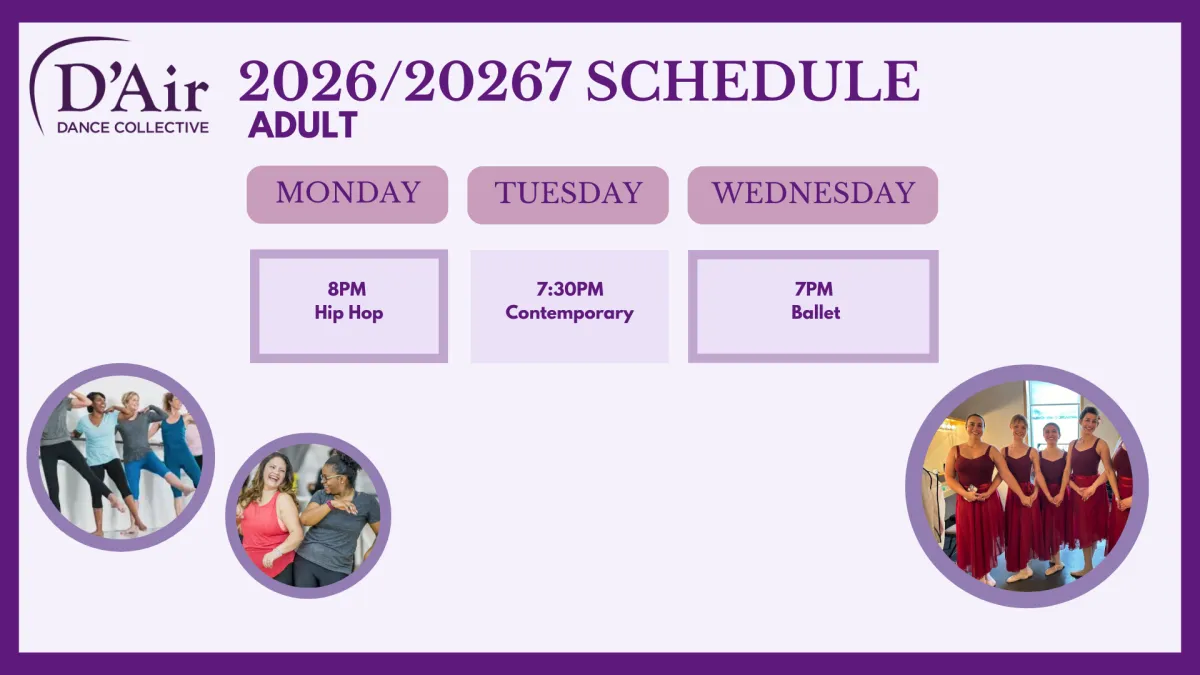 D'Air
DANCE COLLECTIVE

2026/20267 SCHEDULE
ADULT

| MONDAY | TUESDAY | WEDNESDAY |
|---|---|---|
| 8PM Hip Hop | 7:30PM Contemporary | 7PM Ballet |